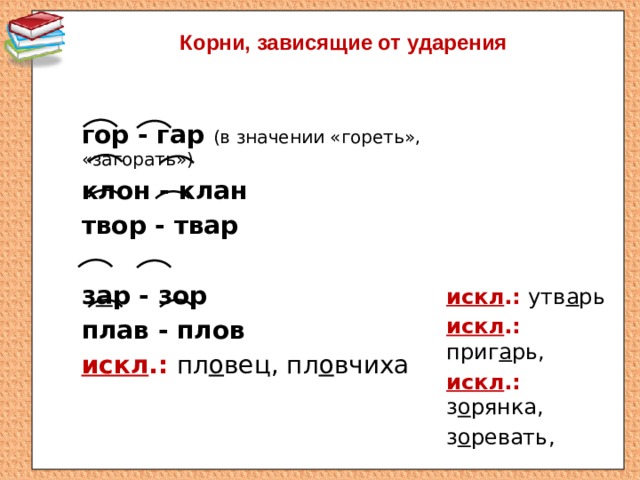 Корни, зависящие от ударения

гор - гар (в значении «гореть», «загорать»)

клон - клан

твор - твар

зар - зор

плав - плов

искл.: пловец, пловчиха

искл.: утварь

искл.: пригарь,

искл.: зорянка,

зоревать,